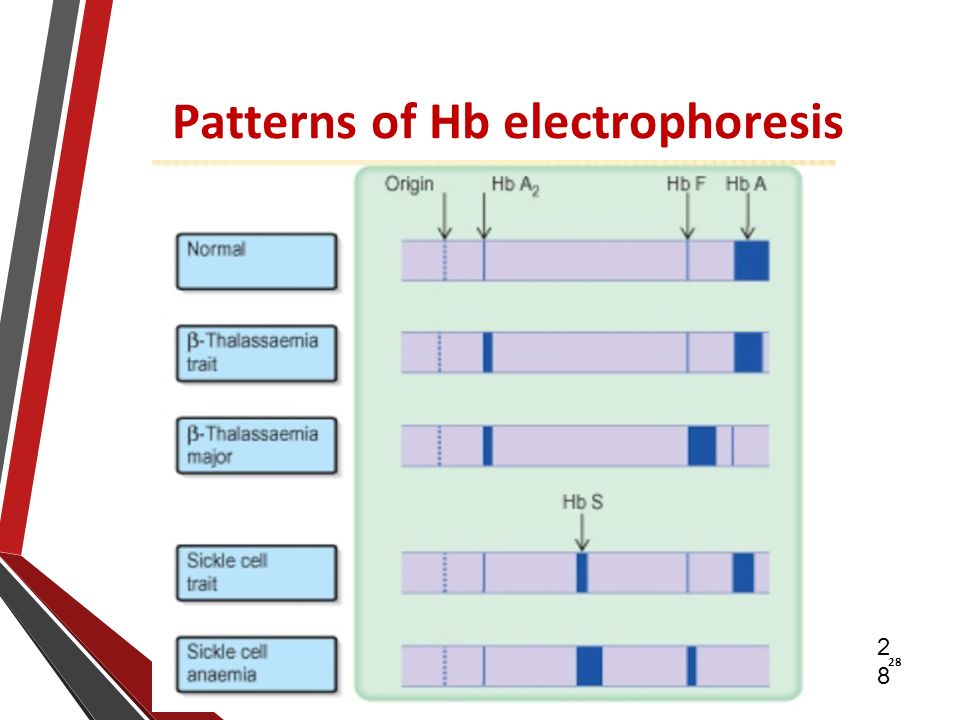 Patterns of Hb electrophoresis

Origin

Hb $A_2$

Hb F

Hb A

Normal

β-Thalassaemia trait

β-Thalassaemia major

Hb S

Sickle cell trait

Sickle cell anaemia

2
8

28